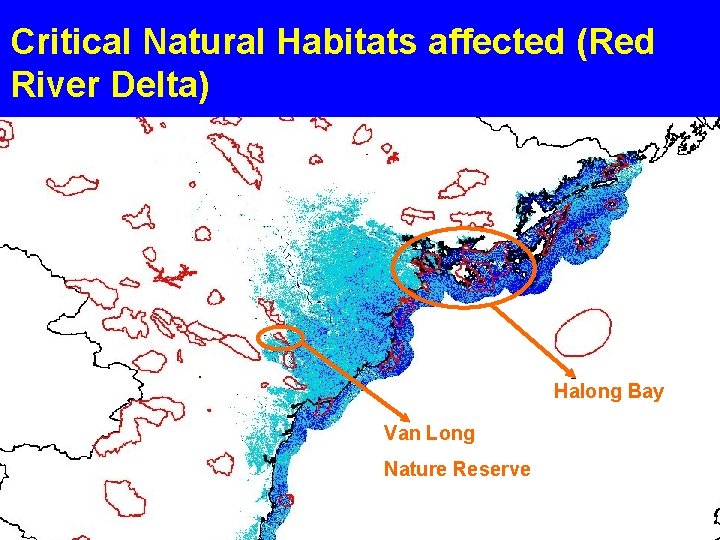 Critical Natural Habitats affected (Red River Delta)

Halong Bay

Van Long

Nature Reserve